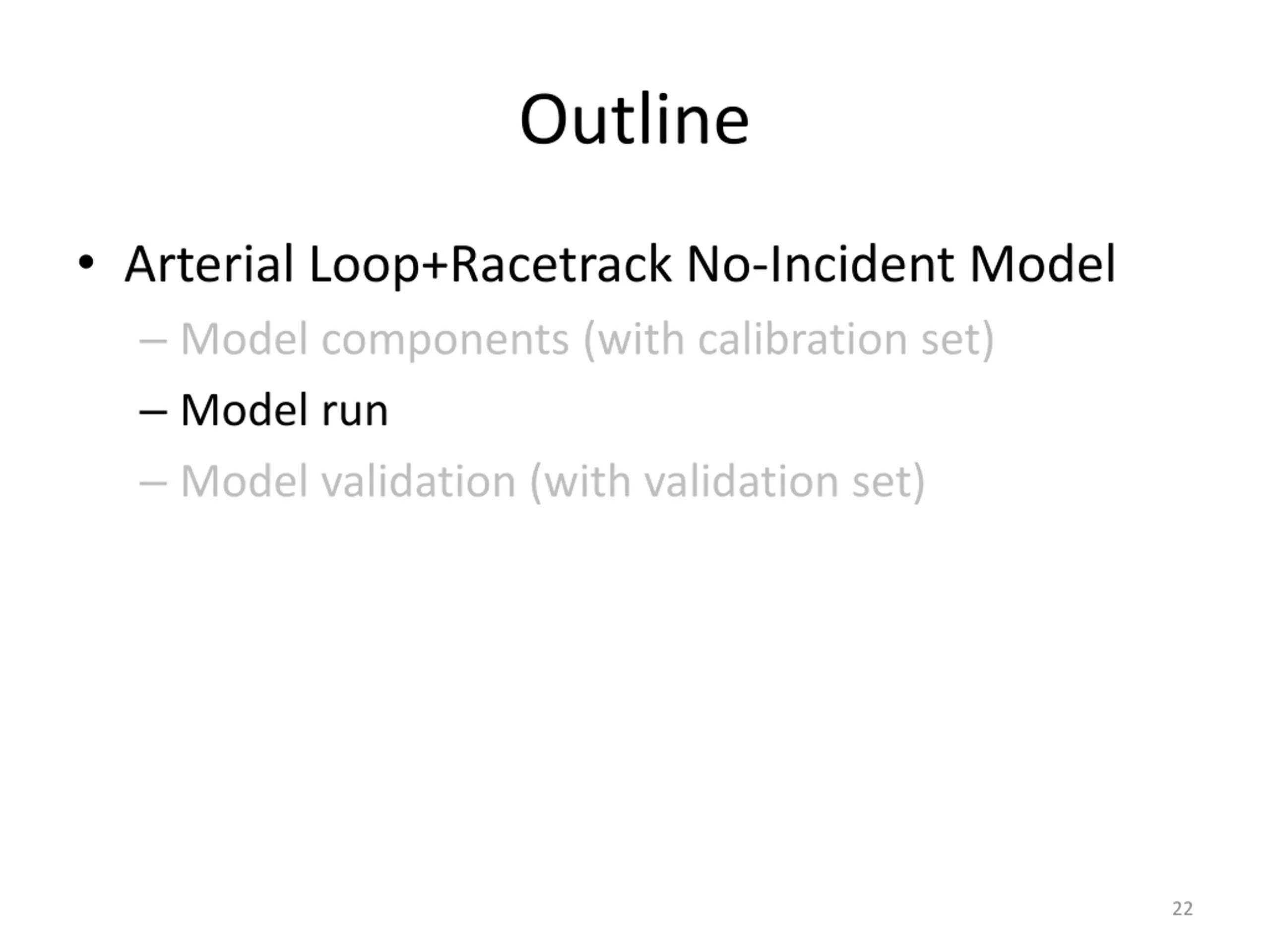 Outline

• Arterial Loop+Racetrack No-Incident Model
– Model components (with calibration set)
– Model run
– Model validation (with validation set)

22